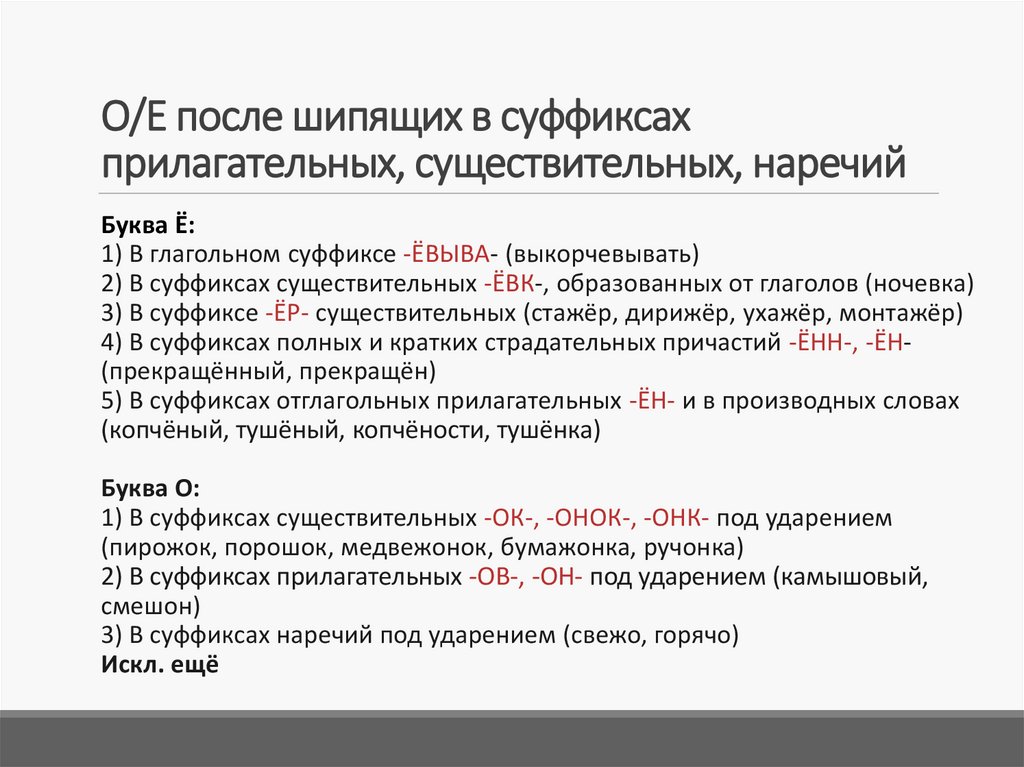 О/Е после шипящих в суффиксах прилагательных, существительных, наречий

Буква Ё:
1) В глагольном суффиксе -ЁВЫВА- (выкорчевывать)
2) В суффиксах существительных -ЁВК-, образованных от глаголов (ночевка)
3) В суффиксе -ЁР- существительных (стажёр, дирижёр, ухажёр, монтажёр)
4) В суффиксах полных и кратких страдательных причастий -ЁНН-, -ЁН- (прекращённый, прекращён)
5) В суффиксах отглагольных прилагательных -ЁН- и в производных словах (копчёный, тушёный, копчёности, тушёнка)

Буква О:
1) В суффиксах существительных -ОК-, -ОНОК-, -ОНК- под ударением (пирожок, порошок, медвежонок, бумажонка, ручонка)
2) В суффиксах прилагательных -ОВ-, -ОН- под ударением (камышовый, смешон)
3) В суффиксах наречий под ударением (свежо, горячо)
Искл. ещё